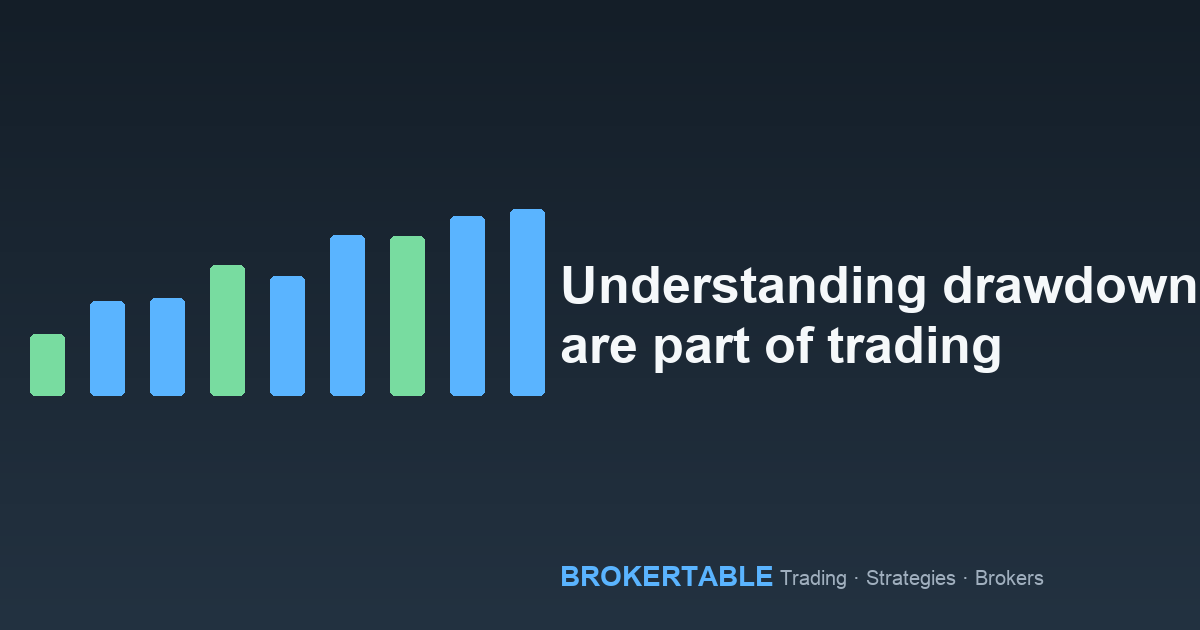 Understanding drawdown
are part of trading

BROKERTABLE Trading · Strategies · Brokers